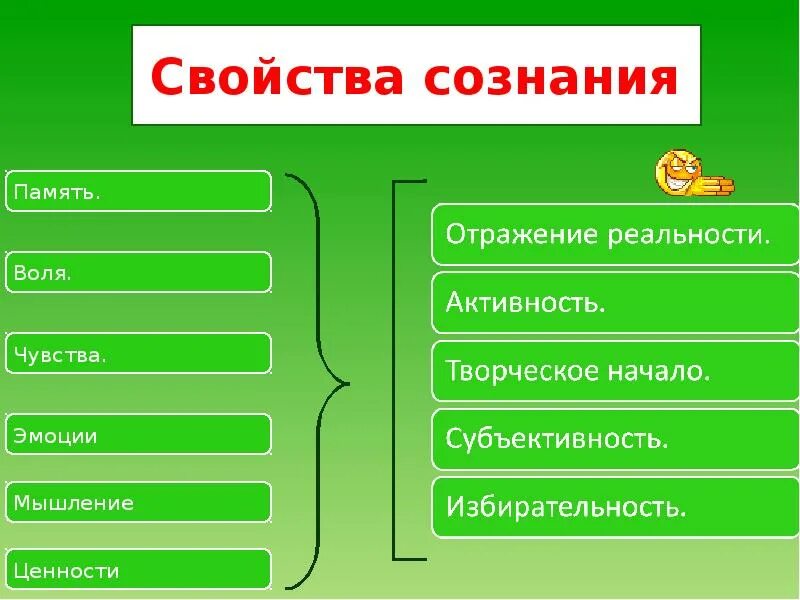 Свойства сознания

Память.

Воля.

Чувства.

Эмоции

Мышление

Ценности

Отражение реальности.

Активность.

Творческое начало.

Субъективность.

Избирательность.